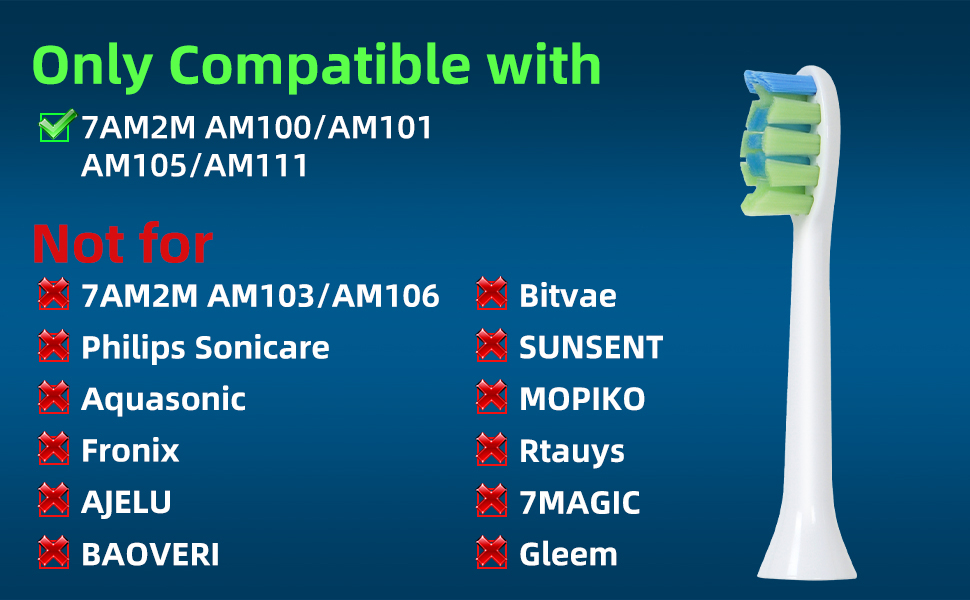 Only Compatible with

7AM2M AM100/AM101
AM105/AM111

Not for

7AM2M AM103/AM106

Philips Sonicare

Aquasonic

Fronix

AJELU

BAOVERI

Bitvae

SUNSENT

MOPIKO

Rtauys

7MAGIC

Gleem